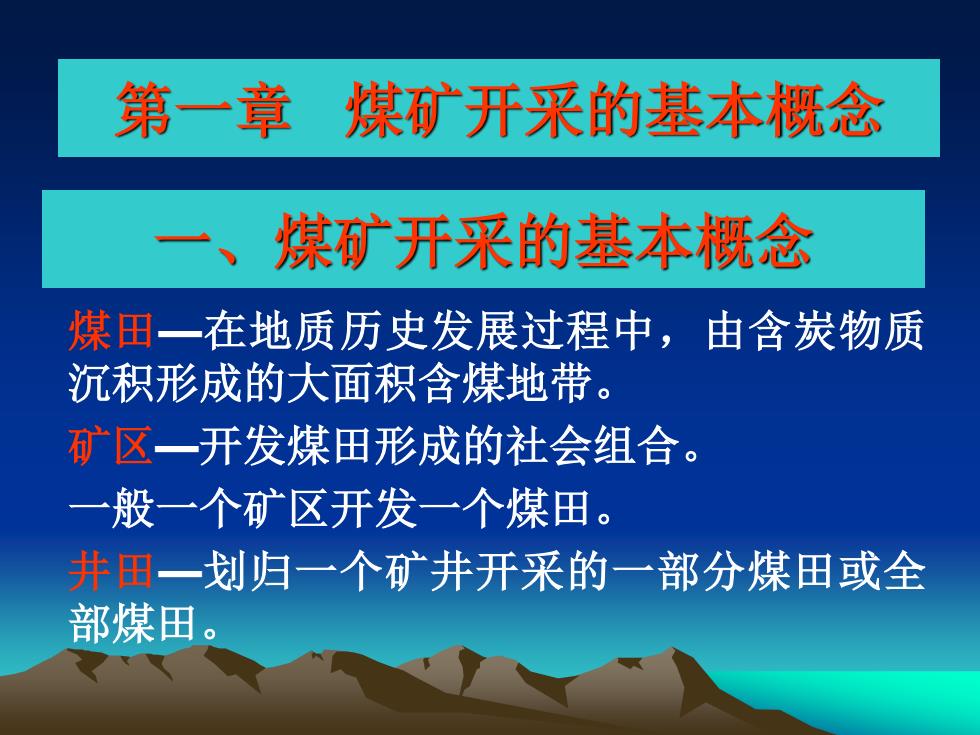 第一章　煤矿开采的基本概念

一、煤矿开采的基本概念

煤田—在地质历史发展过程中，由含炭物质沉积形成的大面积含煤地带。

矿区—开发煤田形成的社会组合。

一般一个矿区开发一个煤田。

井田—划归一个矿井开采的一部分煤田或全部煤田。